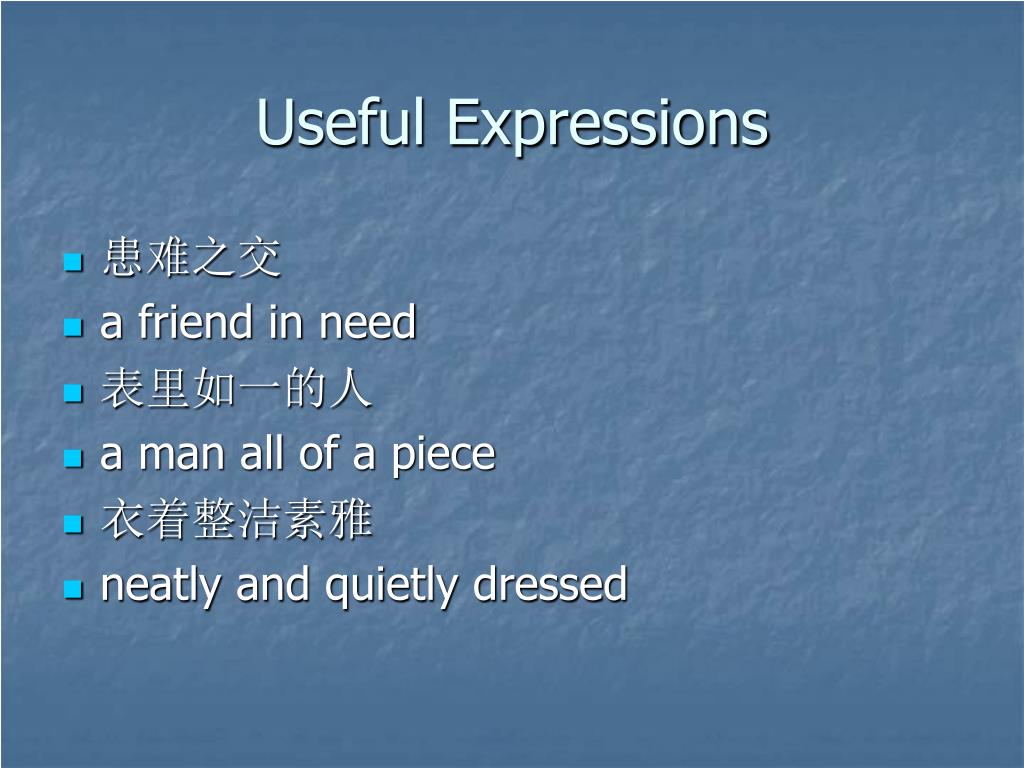 Useful Expressions

- 患难之交
- a friend in need
- 表里如一的人
- a man all of a piece
- 衣着整洁素雅
- neatly and quietly dressed